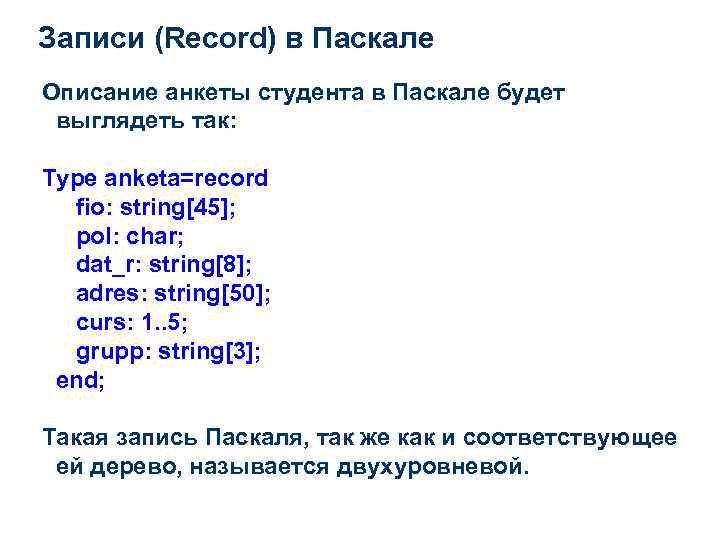 Записи (Record) в Паскале

Описание анкеты студента в Паскале будет выглядеть так:

Type anketa=record
fio: string[45];
pol: char;
dat_r: string[8];
adres: string[50];
curs: 1..5;
grupp: string[3];
end;

Такая запись Паскаля, так же как и соответствующее ей дерево, называется двухуровневой.